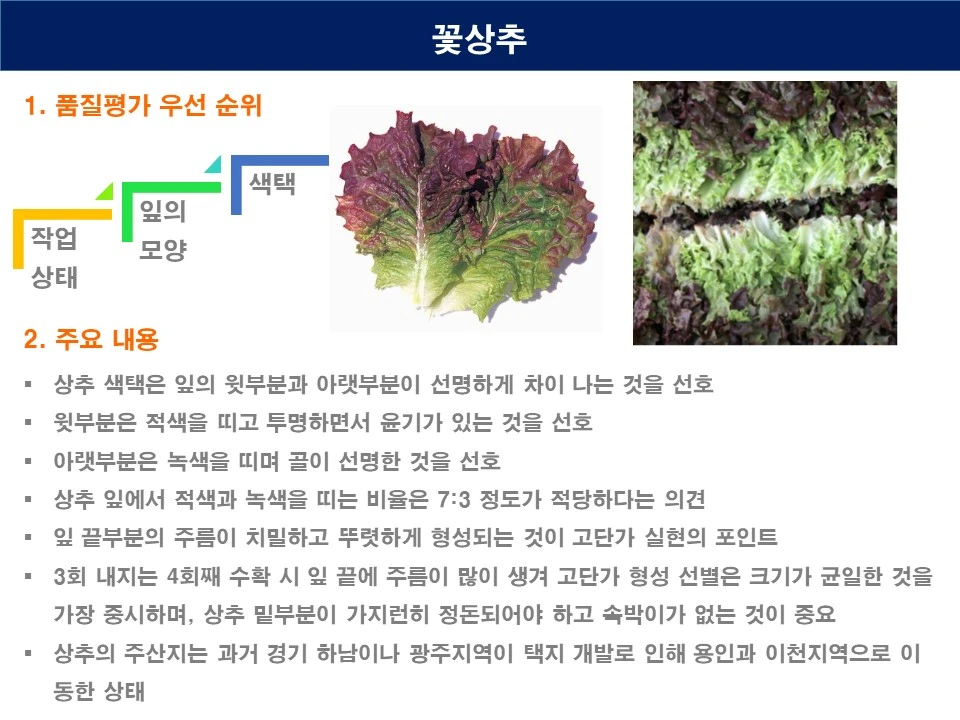 꽃상추

1. 품질평가 우선 순위

작업 상태

잎의 모양

색택

2. 주요 내용

▪ 상추 색택은 잎의 윗부분과 아랫부분이 선명하게 차이 나는 것을 선호
▪ 윗부분은 적색을 띠고 투명하면서 윤기가 있는 것을 선호
▪ 아랫부분은 녹색을 띠며 골이 선명한 것을 선호
▪ 상추 잎에서 적색과 녹색을 띠는 비율은 7:3 정도가 적당하다는 의견
▪ 잎 끝부분의 주름이 치밀하고 뚜렷하게 형성되는 것이 고단가 실현의 포인트
▪ 3회 내지는 4회째 수확 시 잎 끝에 주름이 많이 생겨 고단가 형성 선별은 크기가 균일한 것을 가장 중시하며, 상추 밑부분이 가지런히 정돈되어야 하고 속박이가 없는 것이 중요
▪ 상추의 주산지는 과거 경기 하남이나 광주지역이 택지 개발로 인해 용인과 이천지역으로 이동한 상태